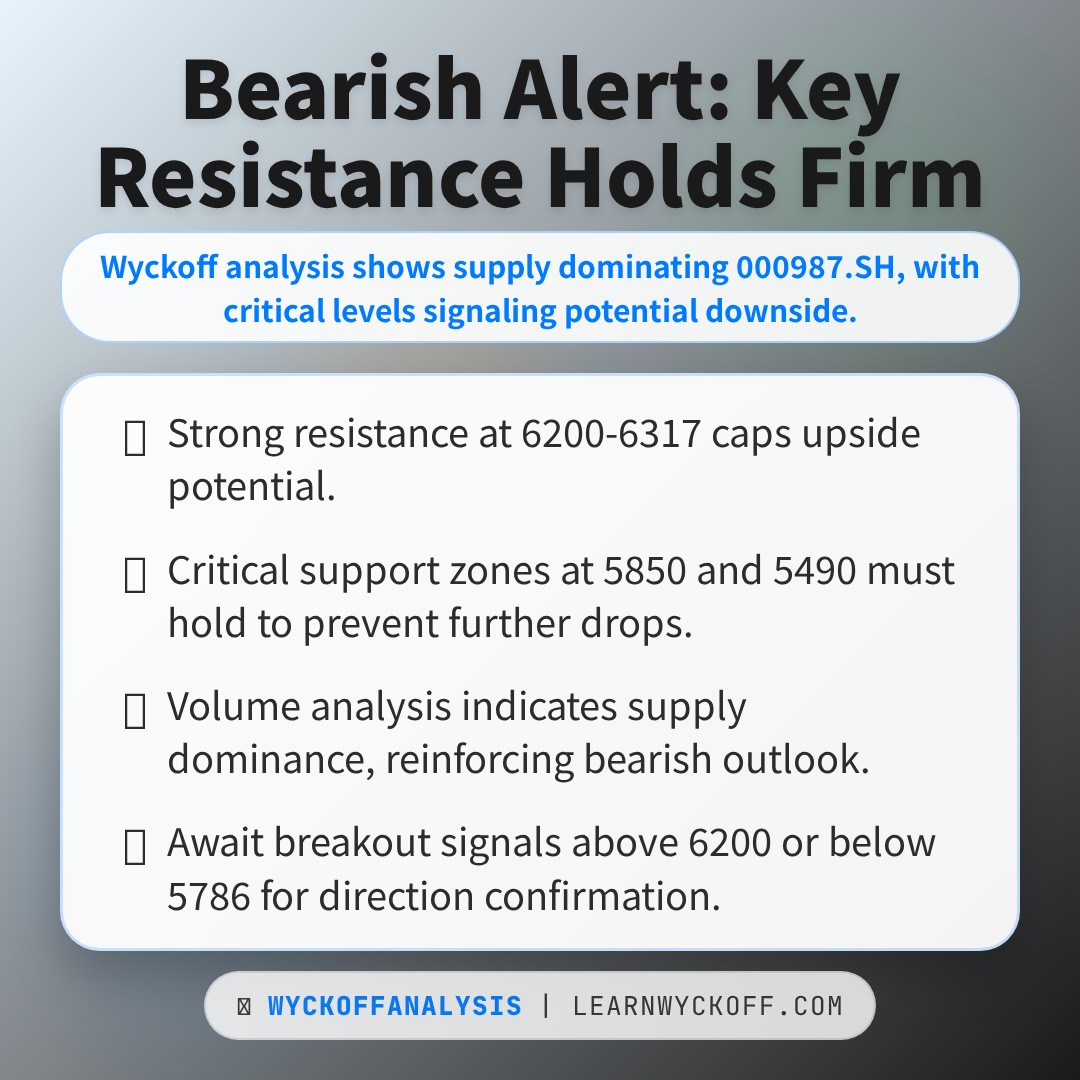 Bearish Alert: Key Resistance Holds Firm

Wyckoff analysis shows supply dominating 000987.SH, with critical levels signaling potential downside.

Strong resistance at 6200-6317 caps upside potential.

Critical support zones at 5850 and 5490 must hold to prevent further drops.

Volume analysis indicates supply dominance, reinforcing bearish outlook.

Await breakout signals above 6200 or below 5786 for direction confirmation.

WYCKOFFANALYSIS | LEARNWYCKOFF.COM